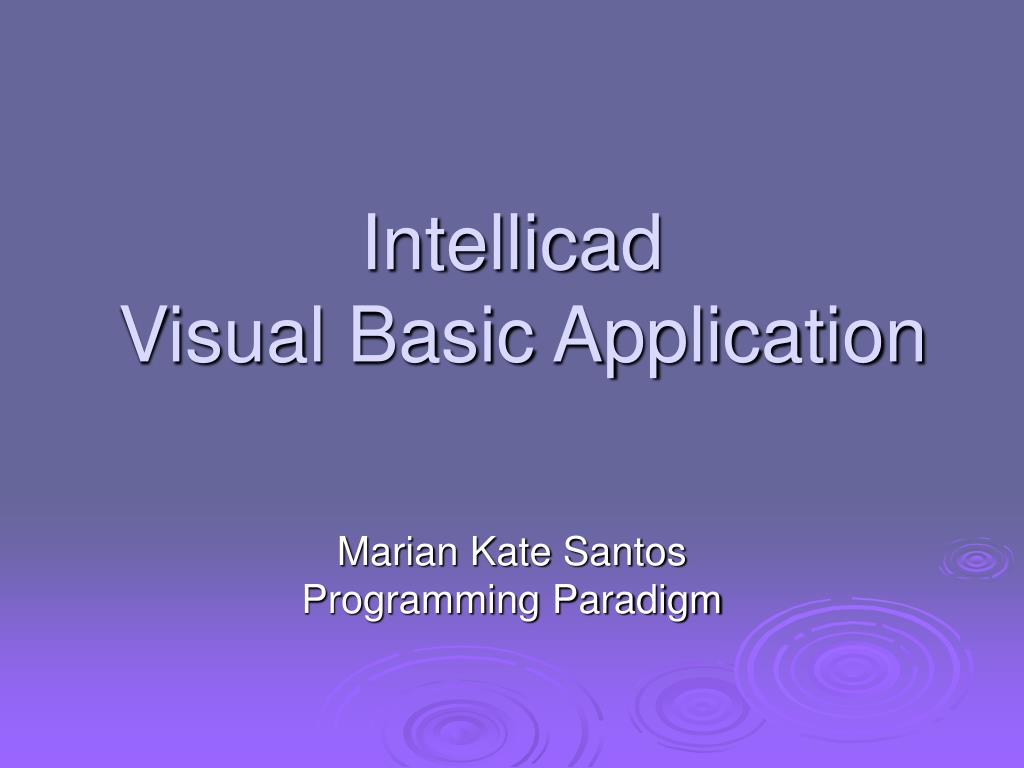 Intellicad
Visual Basic Application

Marian Kate Santos
Programming Paradigm